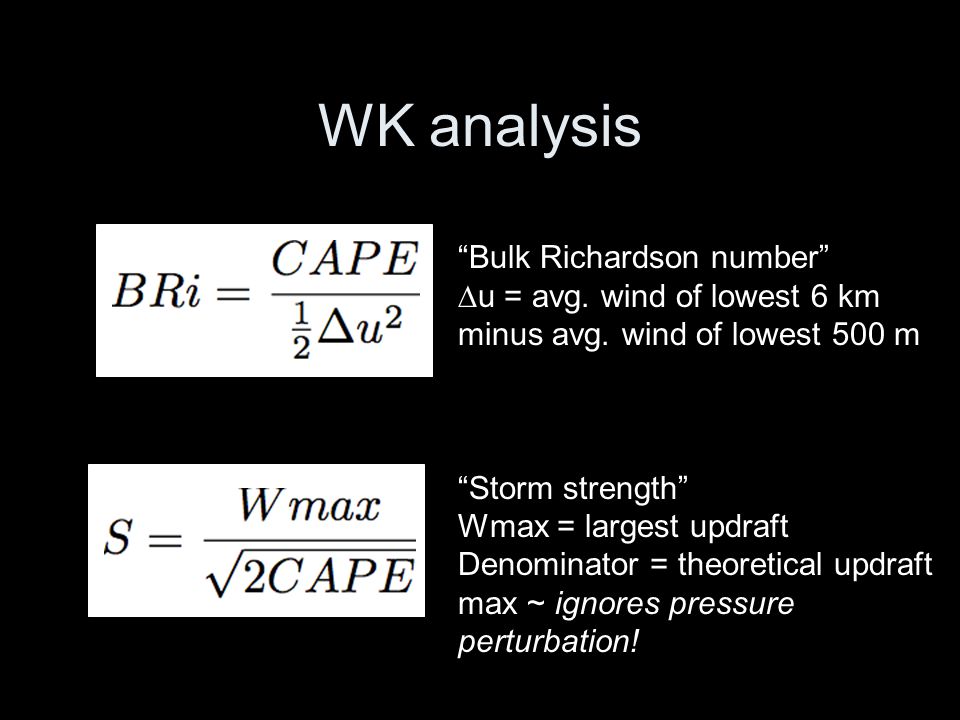 WK analysis

$BRi = \frac{CAPE}{\frac{1}{2}\Delta u^2}$

“Bulk Richardson number”
$\Delta$u = avg. wind of lowest 6 km minus avg. wind of lowest 500 m

$S = \frac{Wmax}{\sqrt{2CAPE}}$

“Storm strength”
Wmax = largest updraft
Denominator = theoretical updraft max ~ ignores pressure perturbation!